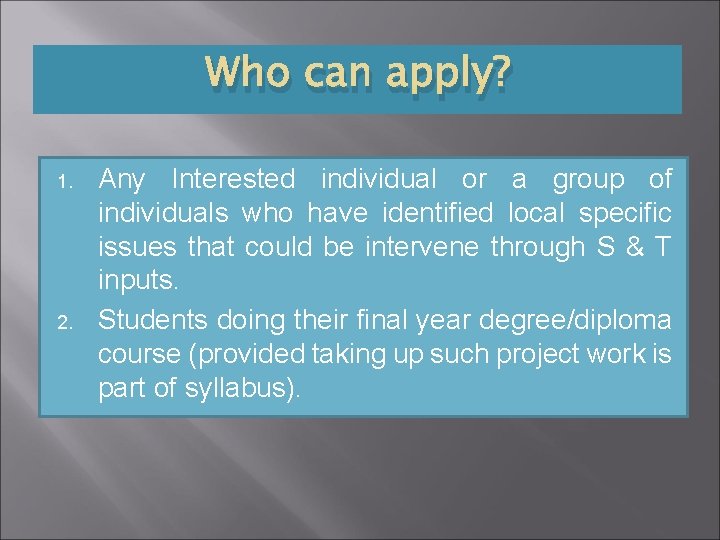 Who can apply?

1. Any Interested individual or a group of individuals who have identified local specific issues that could be intervene through S & T inputs.
2. Students doing their final year degree/diploma course (provided taking up such project work is part of syllabus).